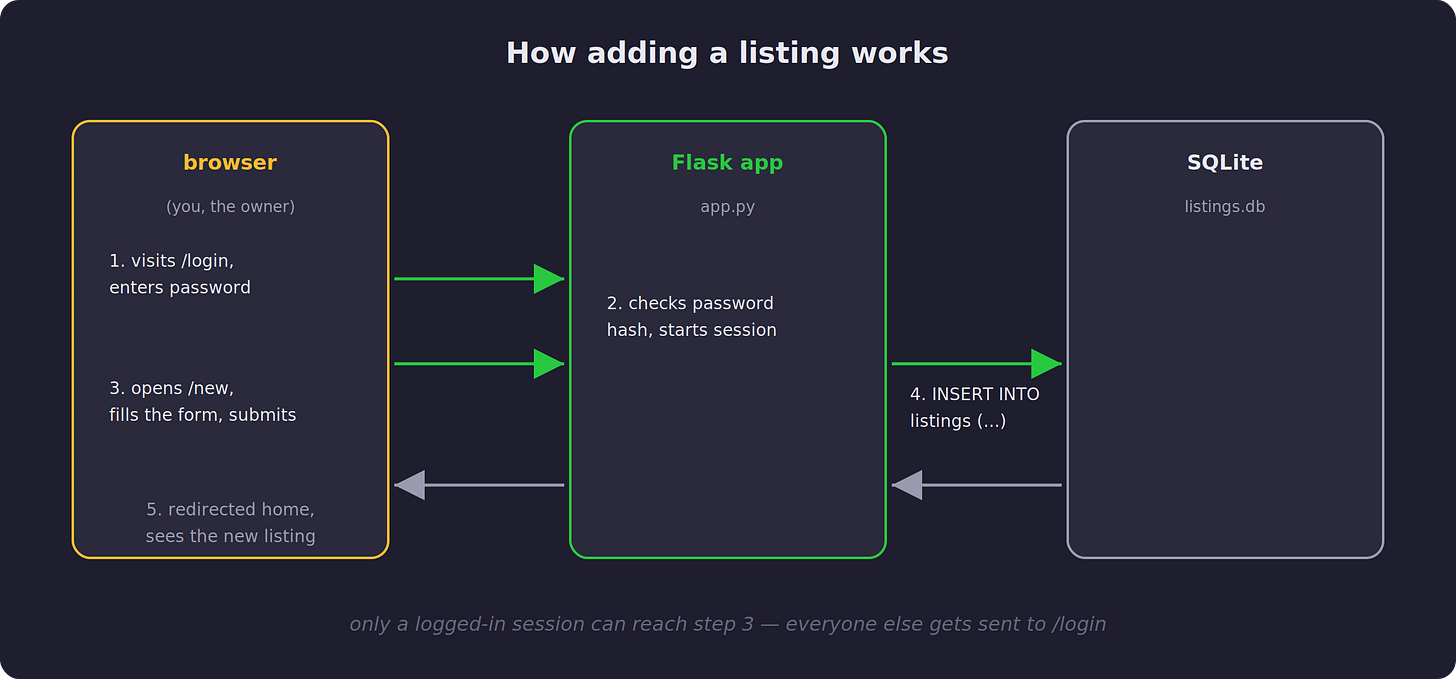 How adding a listing works

browser

(you, the owner)

1. visits /login, enters password

3. opens /new, fills the form, submits

5. redirected home, sees the new listing

Flask app

app.py

2. checks password hash, starts session

4. INSERT INTO listings (...)

SQLite

listings.db

only a logged-in session can reach step 3 — everyone else gets sent to /login